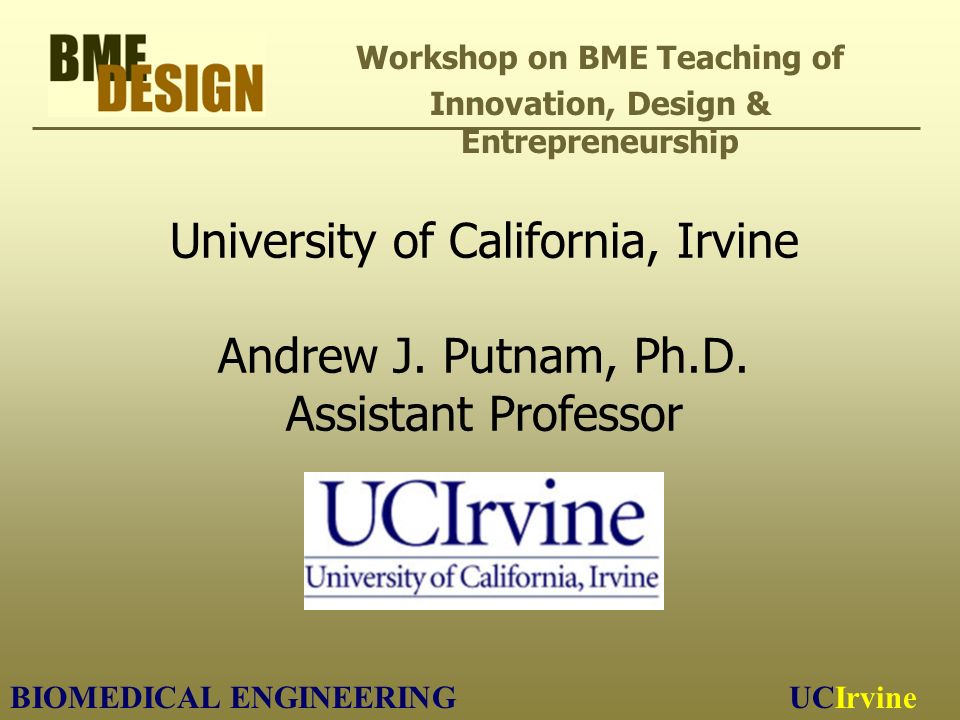 BME DESIGN

Workshop on BME Teaching of Innovation, Design & Entrepreneurship

University of California, Irvine

Andrew J. Putnam, Ph.D.
Assistant Professor

UCIrvine
University of California, Irvine

BIOMEDICAL ENGINEERING

UCIrvine